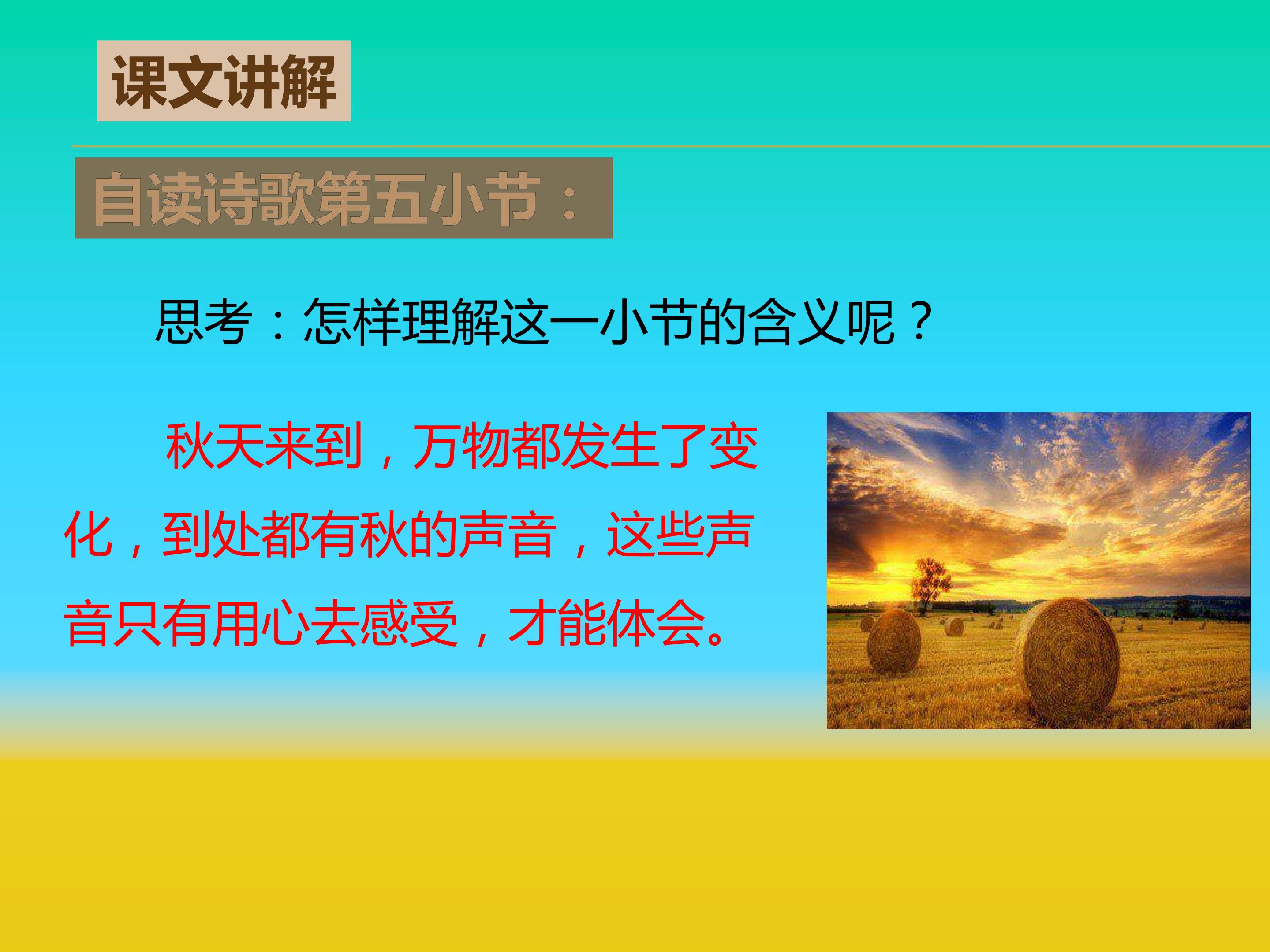 课文讲解

自读诗歌第五小节：

思考：怎样理解这一小节的含义呢？

秋天来到，万物都发生了变化，到处都有秋的声音，这些声音只有用心去感受，才能体会。